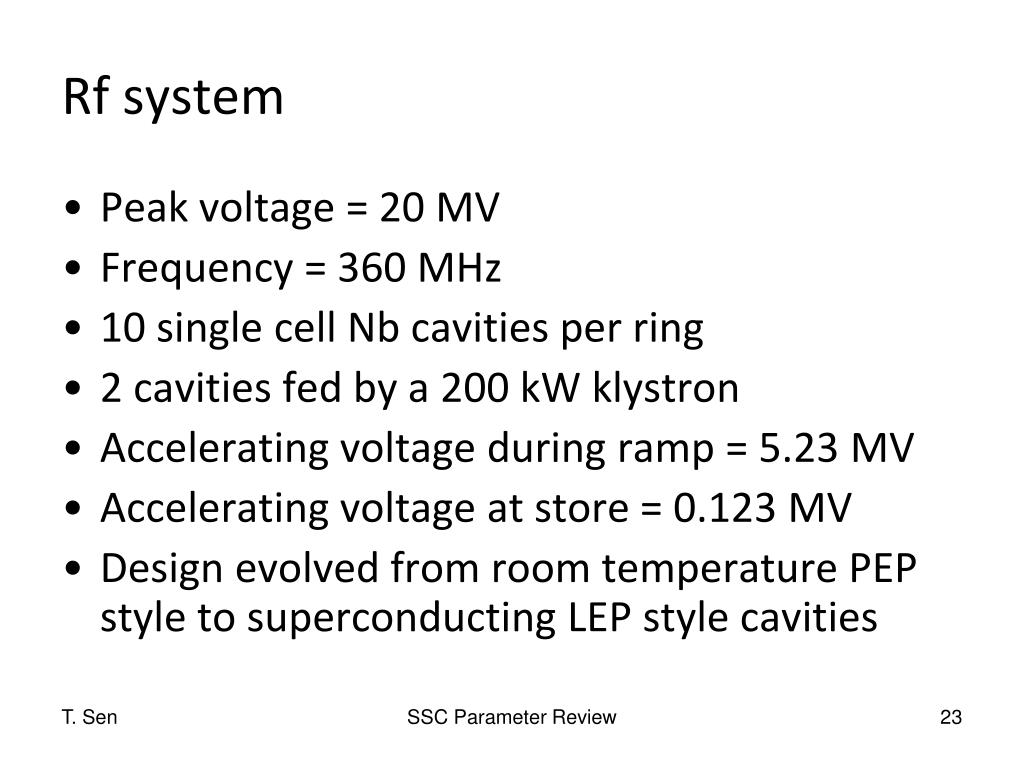 Rf system

• Peak voltage = 20 MV
• Frequency = 360 MHz
• 10 single cell Nb cavities per ring
• 2 cavities fed by a 200 kW klystron
• Accelerating voltage during ramp = 5.23 MV
• Accelerating voltage at store = 0.123 MV
• Design evolved from room temperature PEP style to superconducting LEP style cavities

T. Sen
SSC Parameter Review
23